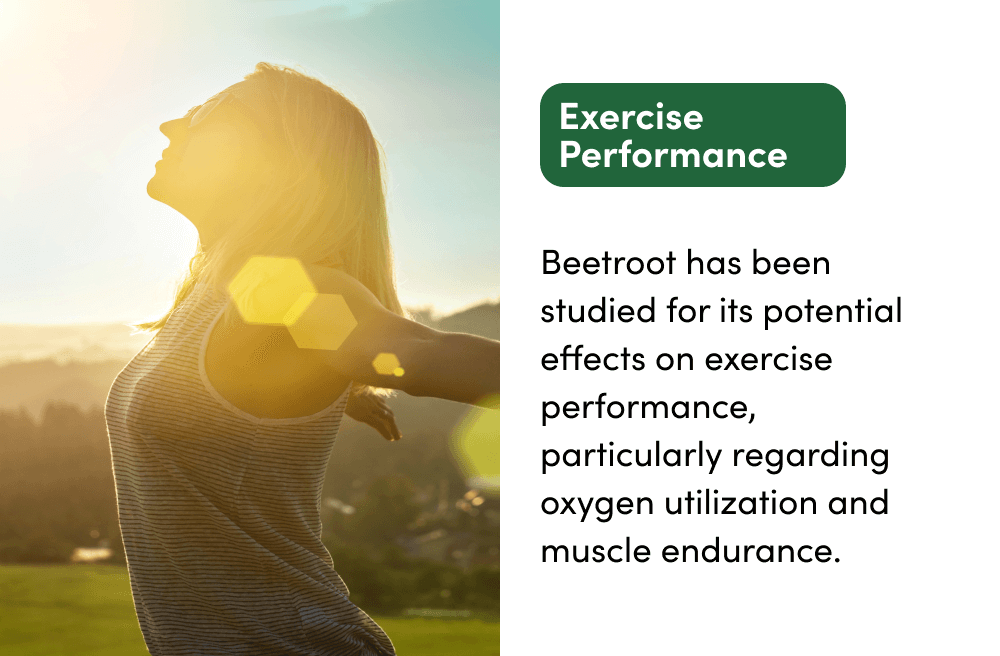 Exercise Performance

Beetroot has been studied for its potential effects on exercise performance, particularly regarding oxygen utilization and muscle endurance.